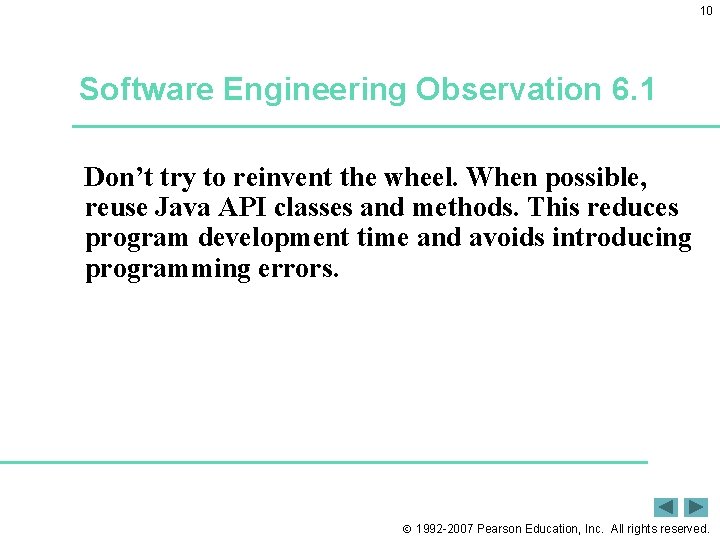 10

Software Engineering Observation 6.1

Don’t try to reinvent the wheel. When possible, reuse Java API classes and methods. This reduces program development time and avoids introducing programming errors.

© 1992-2007 Pearson Education, Inc. All rights reserved.